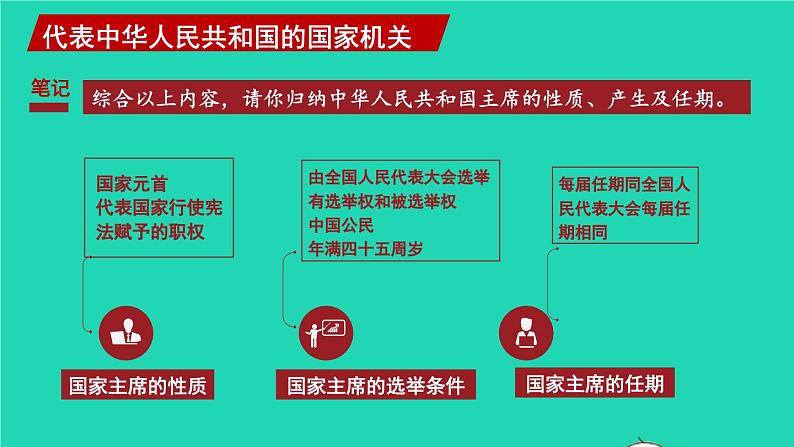 代表中华人民共和国的国家机关

笔记

综合以上内容，请你归纳中华人民共和国主席的性质、产生及任期。

国家元首
代表国家行使宪法赋予的职权

由全国人民代表大会选举
有选举权和被选举权
中国公民
年满四十五周岁

每届任期同全国人民代表大会每届任期相同

国家主席的性质

国家主席的选举条件

国家主席的任期